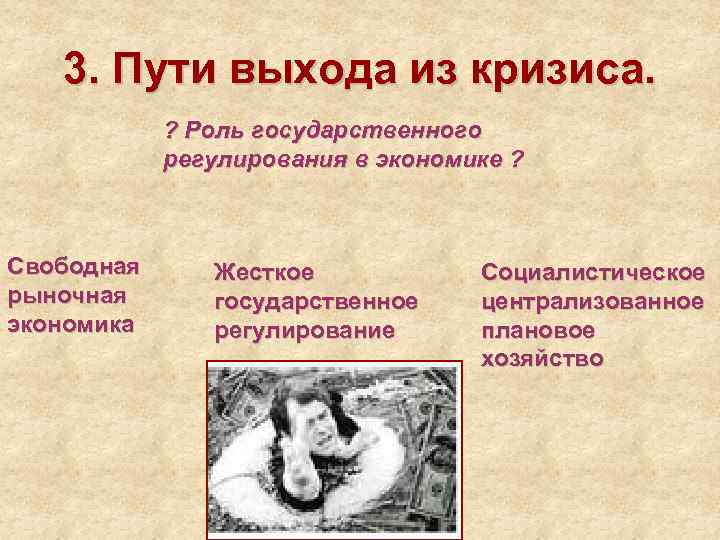 3. Пути выхода из кризиса.

? Роль государственного регулирования в экономике ?

Свободная рыночная экономика

Жесткое государственное регулирование

Социалистическое централизованное плановое хозяйство